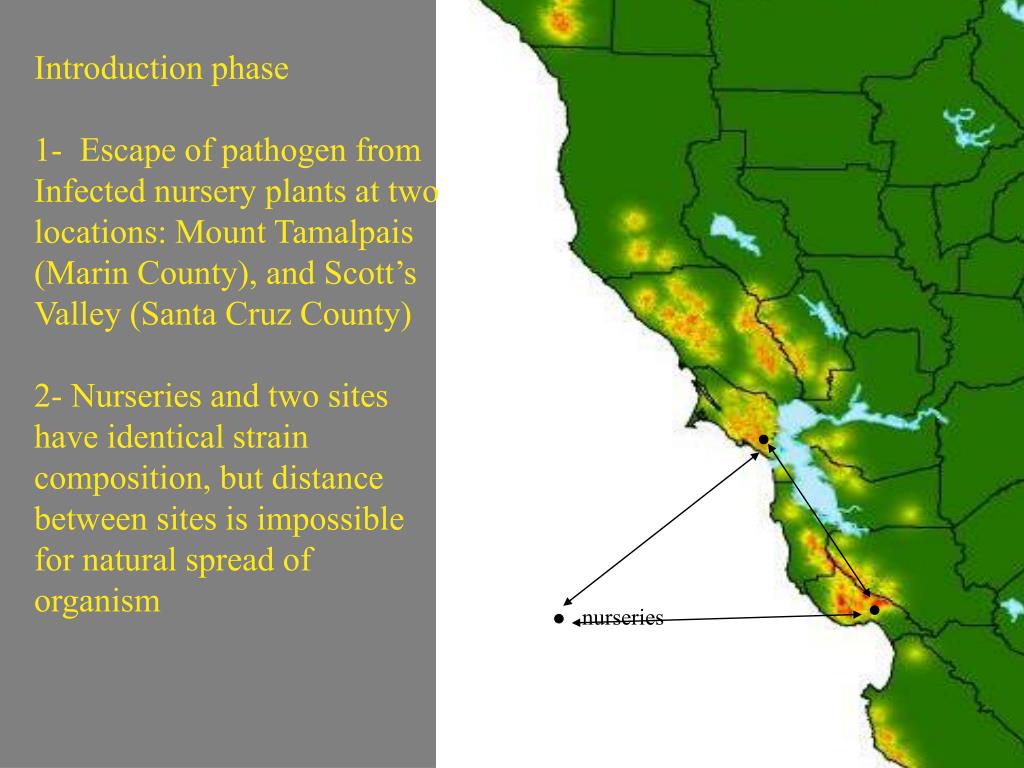 Introduction phase

1- Escape of pathogen from Infected nursery plants at two locations: Mount Tamalpais (Marin County), and Scott’s Valley (Santa Cruz County)

2- Nurseries and two sites have identical strain composition, but distance between sites is impossible for natural spread of organism

nurseries